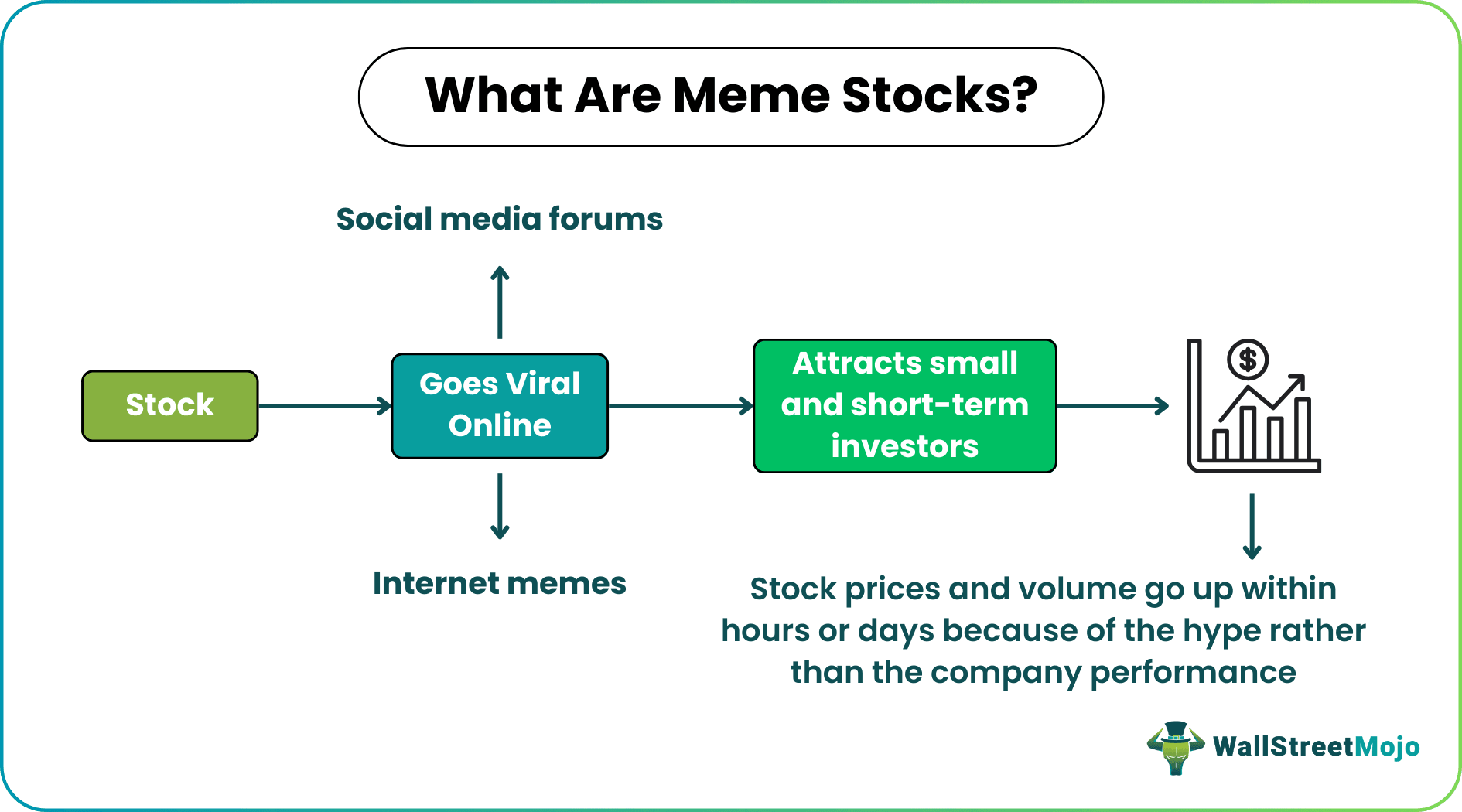 What Are Meme Stocks?

Social media forums

Stock

Goes Viral Online

Attracts small and short-term investors

$

Internet memes

Stock prices and volume go up within hours or days because of the hype rather than the company performance

WallStreetMojo